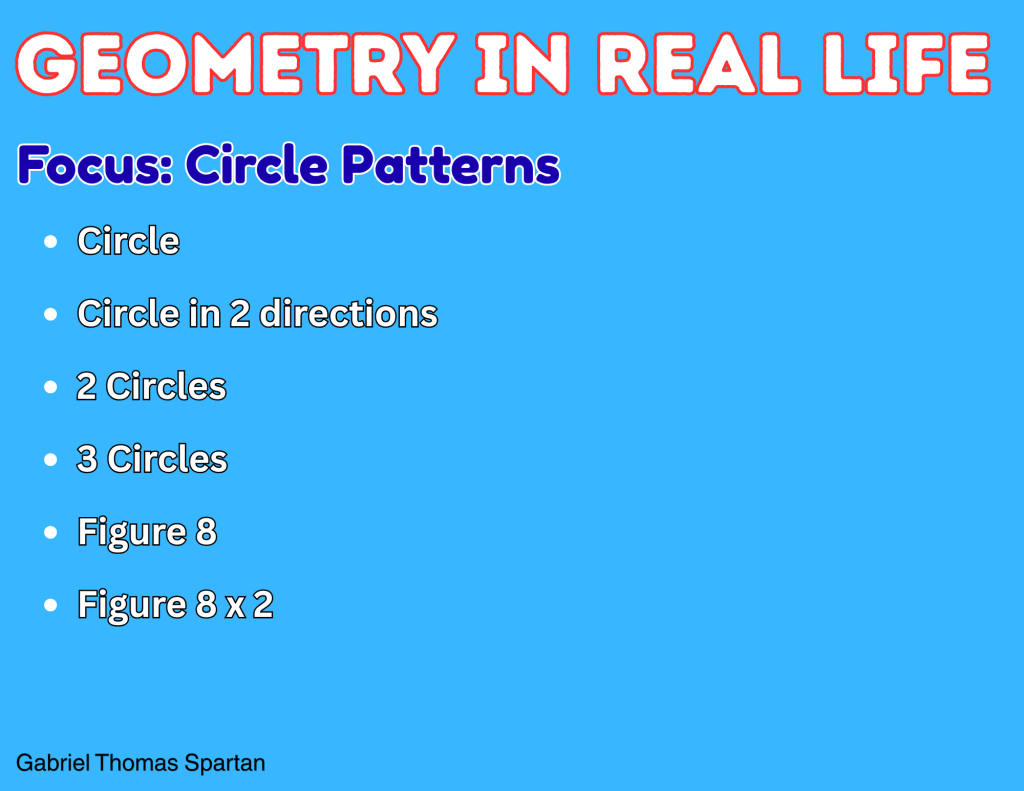 GEOMETRY IN REAL LIFE

Focus: Circle Patterns

- Circle
- Circle in 2 directions
- 2 Circles
- 3 Circles
- Figure 8
- Figure 8 x 2

Gabriel Thomas Spartan